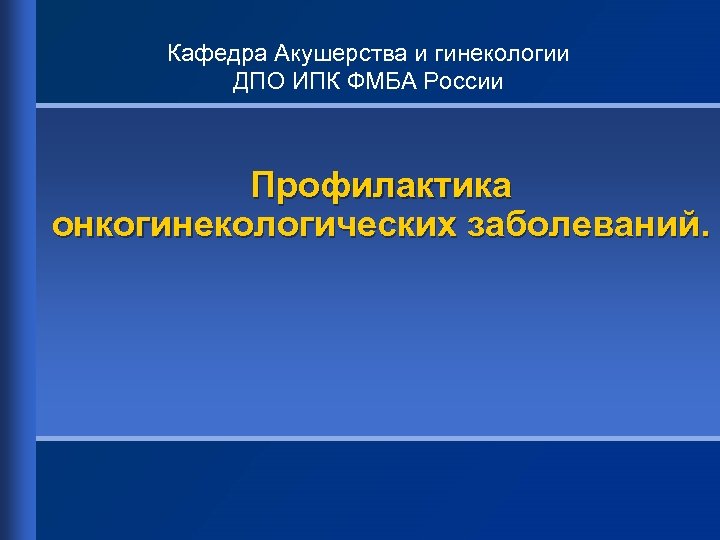 Кафедра Акушерства и гинекологии
ДПО ИПК ФМБА России

Профилактика онкогинекологических заболеваний.